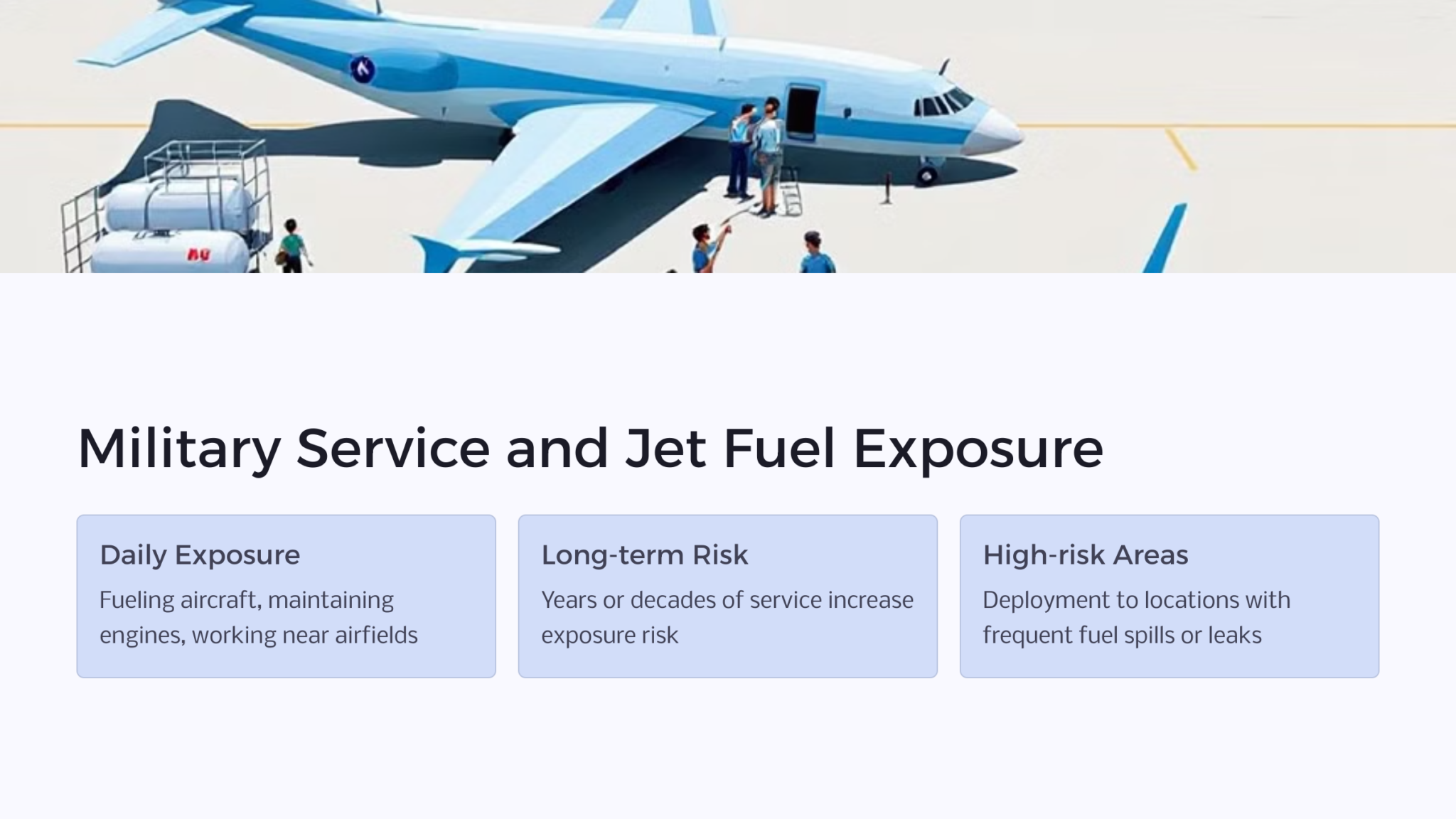 Military Service and Jet Fuel Exposure

Daily Exposure

Fueling aircraft, maintaining engines, working near airfields

Long-term Risk

Years or decades of service increase exposure risk

High-risk Areas

Deployment to locations with frequent fuel spills or leaks